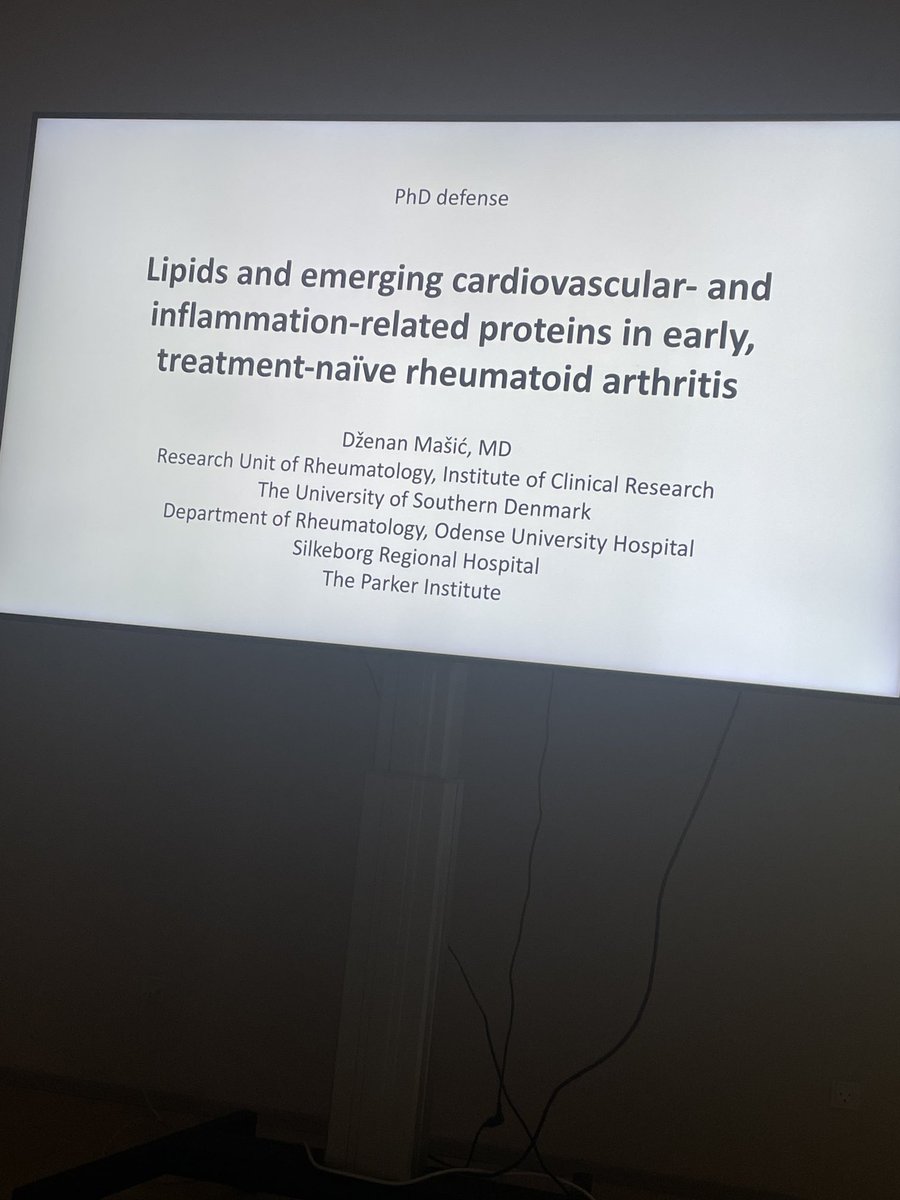 PhD defense

Lipids and emerging cardiovascular- and inflammation-related proteins in early, treatment-naïve rheumatoid arthritis

Dženan Mašić, MD
Research Unit of Rheumatology, Institute of Clinical Research
The University of Southern Denmark
Department of Rheumatology, Odense University Hospital
Silkeborg Regional Hospital
The Parker Institute